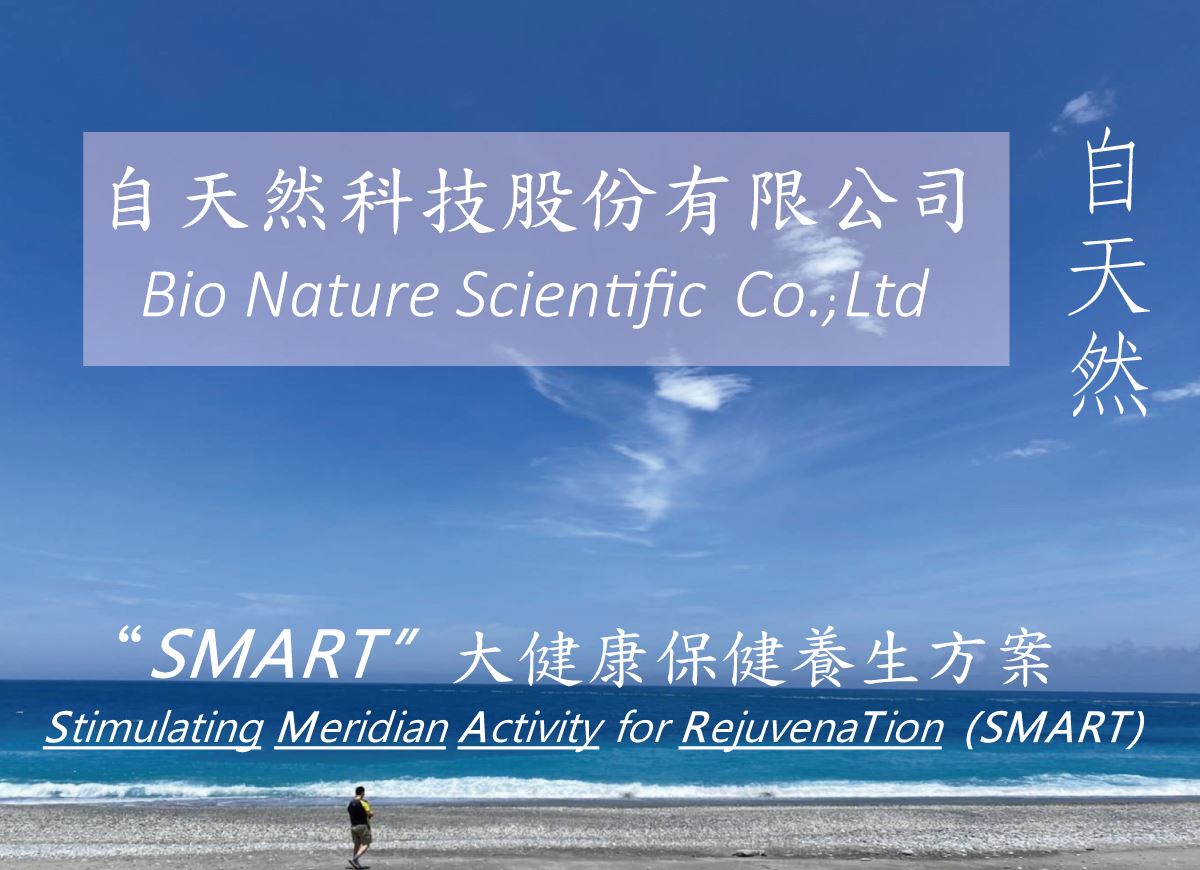 自天然科技股份有限公司
Bio Nature Scientific Co.;Ltd

自天然

“SMART”大健康保健養生方案
Stimulating Meridian Activity for RejuvenaTion (SMART)